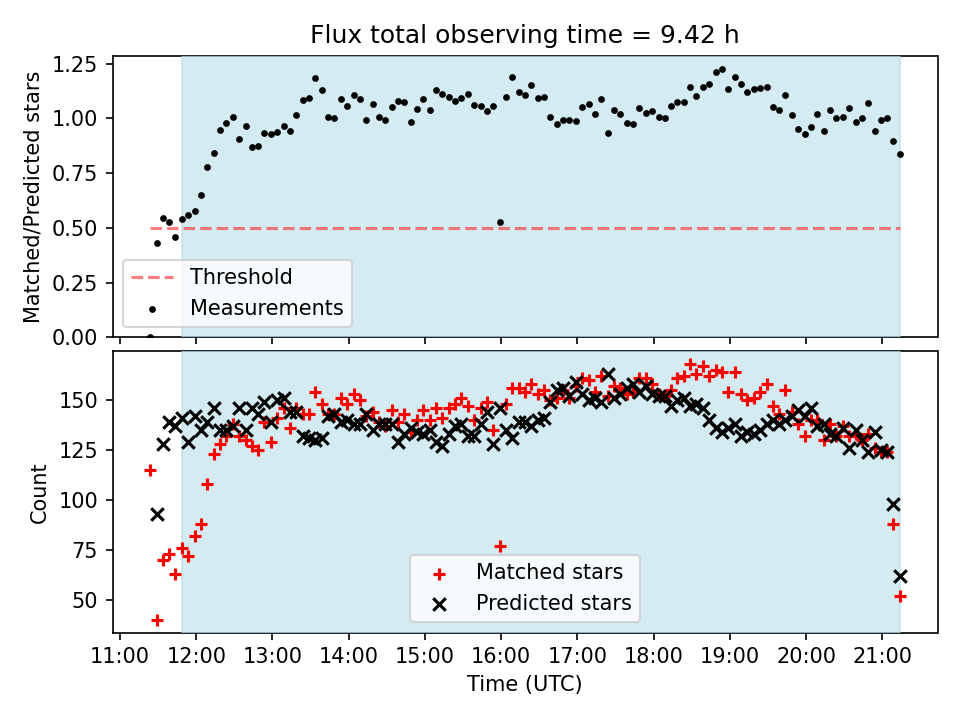 Flux total observing time = 9.42 h

Matched/Predicted stars

1.25
1.00
0.75
0.50
0.25
0.00

Threshold
Measurements

Count

150
125
100
75
50

Matched stars
Predicted stars

11:00 12:00 13:00 14:00 15:00 16:00 17:00 18:00 19:00 20:00 21:00

Time (UTC)